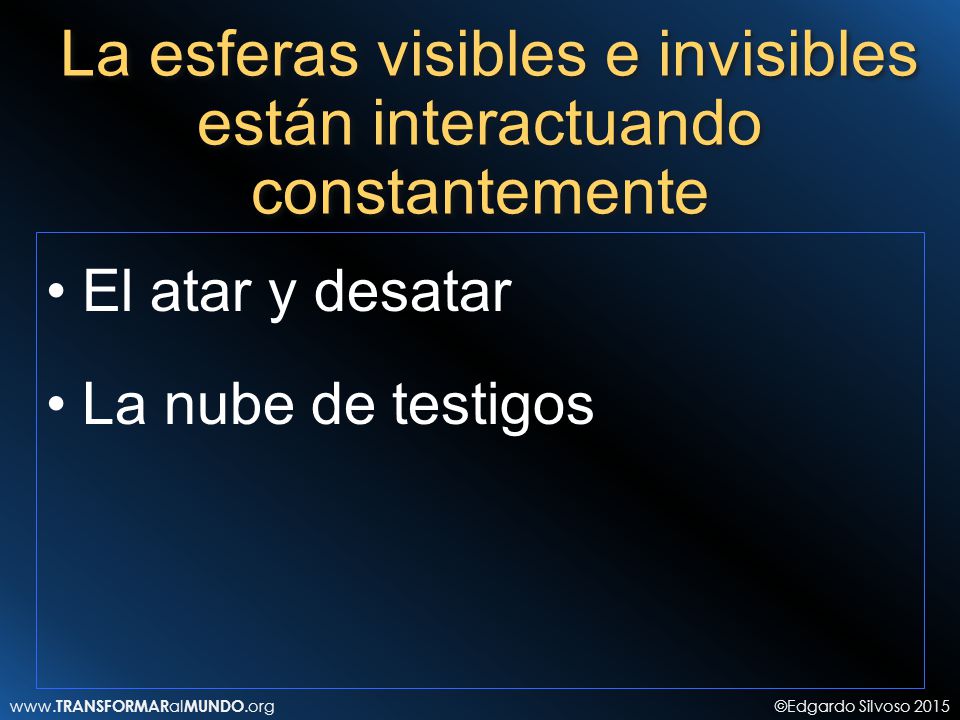 La esferas visibles e invisibles están interactuando constantemente

• El atar y desatar

• La nube de testigos

www.TRANSFORMARalMUNDO.org

©Edgardo Silvoso 2015